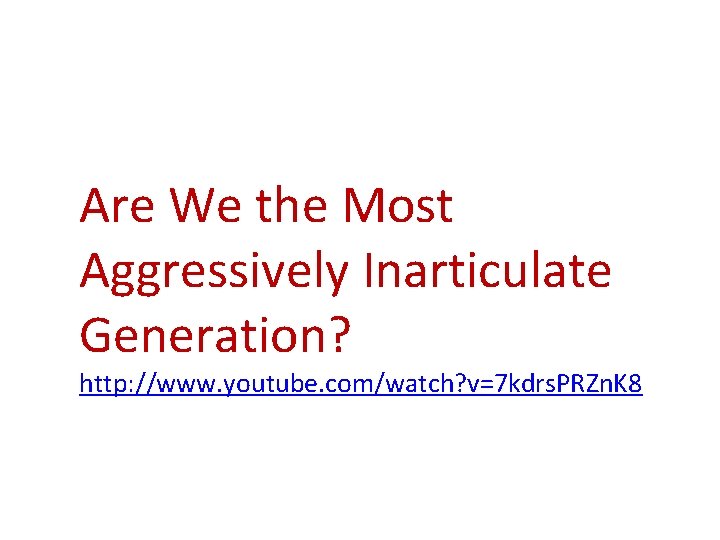 Are We the Most Aggressively Inarticulate Generation?
http://www.youtube.com/watch?v=7kdrsPRZnK8